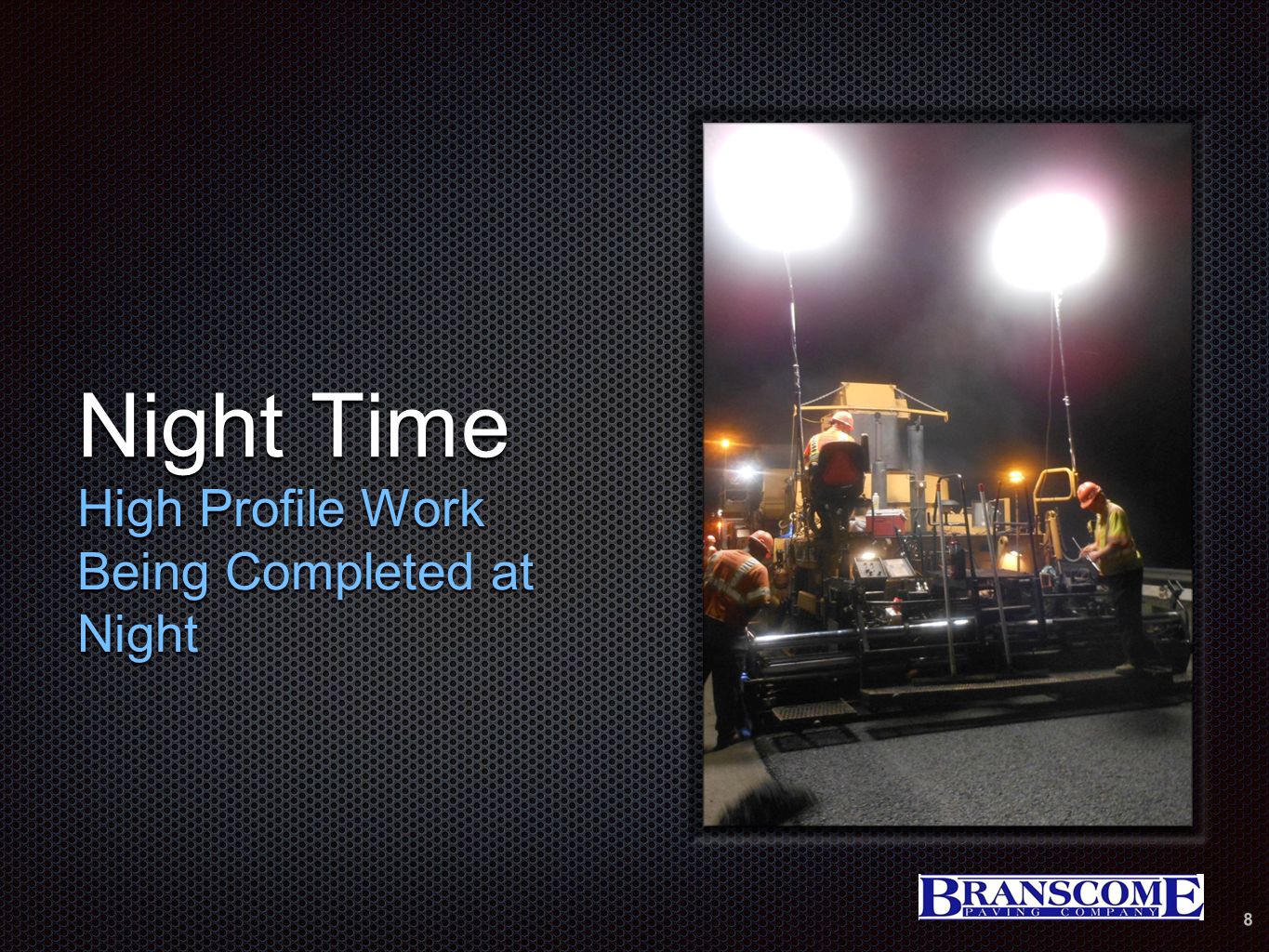 Night Time

High Profile Work Being Completed at Night

BRANSCOME
PAVING COMPANY

8